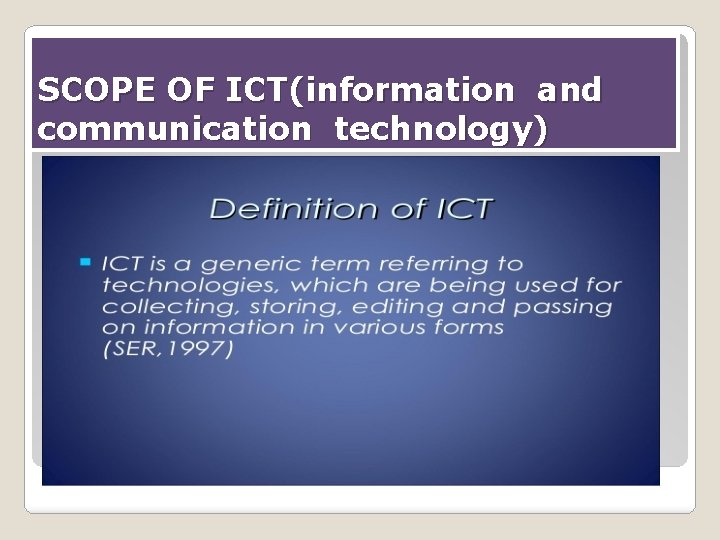 SCOPE OF ICT(information and communication technology)

Definition of ICT

ICT is a generic term referring to technologies, which are being used for collecting, storing, editing and passing on information in various forms (SER,1997)